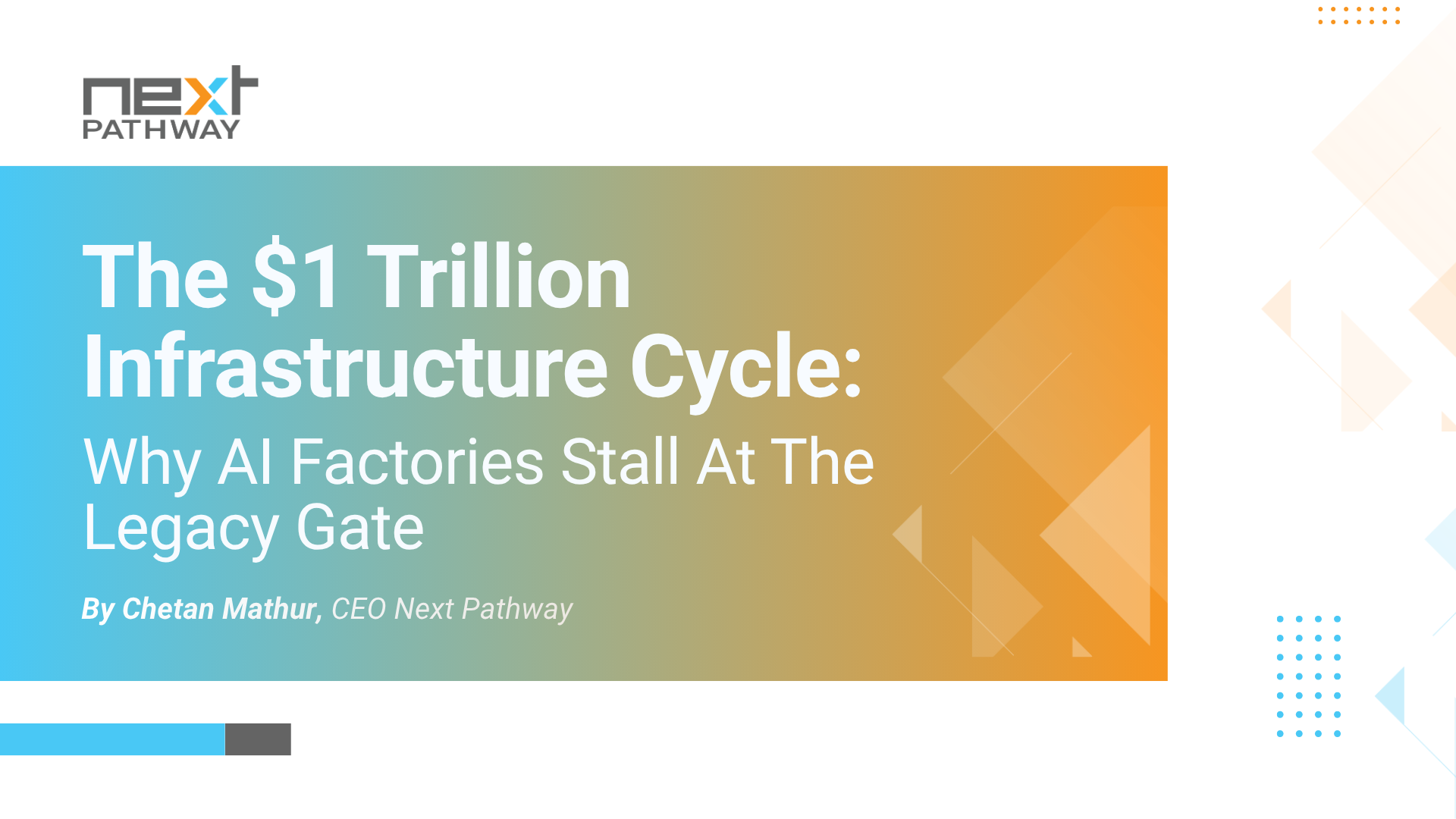 next
PATHWAY

The \$1 Trillion Infrastructure Cycle:

Why AI Factories Stall At The Legacy Gate

By Chetan Mathur, CEO Next Pathway